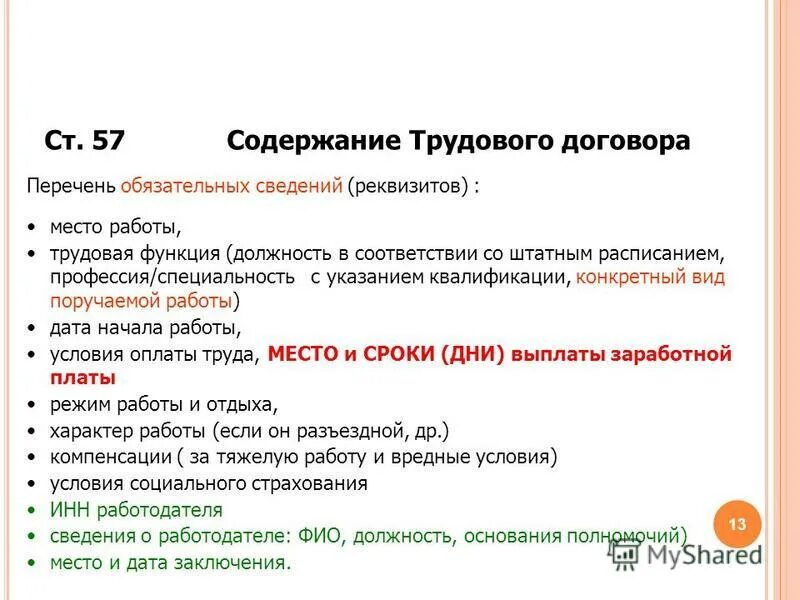 Ст. 57 Содержание Трудового договора

Перечень обязательных сведений (реквизитов) :

• место работы,
• трудовая функция (должность в соответствии со штатным расписанием, профессия/специальность с указанием квалификации, конкретный вид поручаемой работы)
• дата начала работы,
• условия оплаты труда, МЕСТО и СРОКИ (ДНИ) выплаты заработной платы
• режим работы и отдыха,
• характер работы (если он разъездной, др.)
• компенсации ( за тяжелую работу и вредные условия)
• условия социального страхования
• ИНН работодателя
• сведения о работодателе: ФИО, должность, основания полномочий)
• место и дата заключения.

13

MyShared